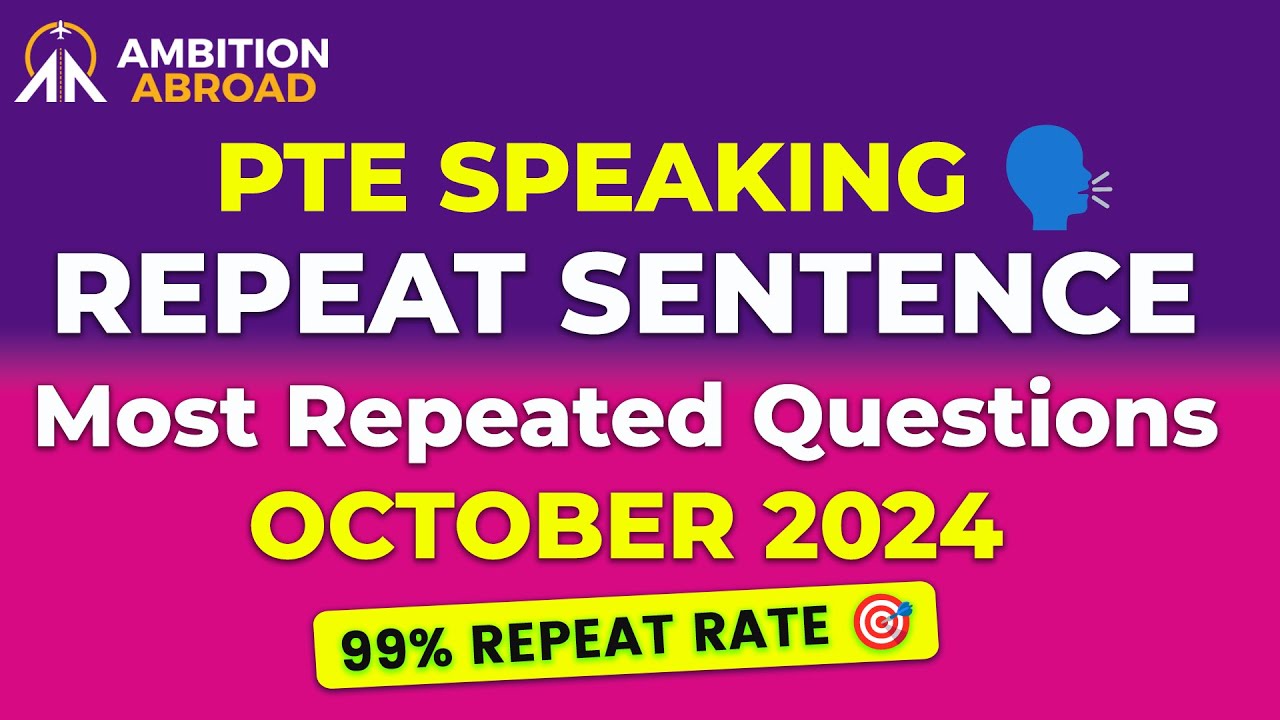 AMBITION ABROAD

PTE SPEAKING
REPEAT SENTENCE
Most Repeated Questions
OCTOBER 2024

99% REPEAT RATE